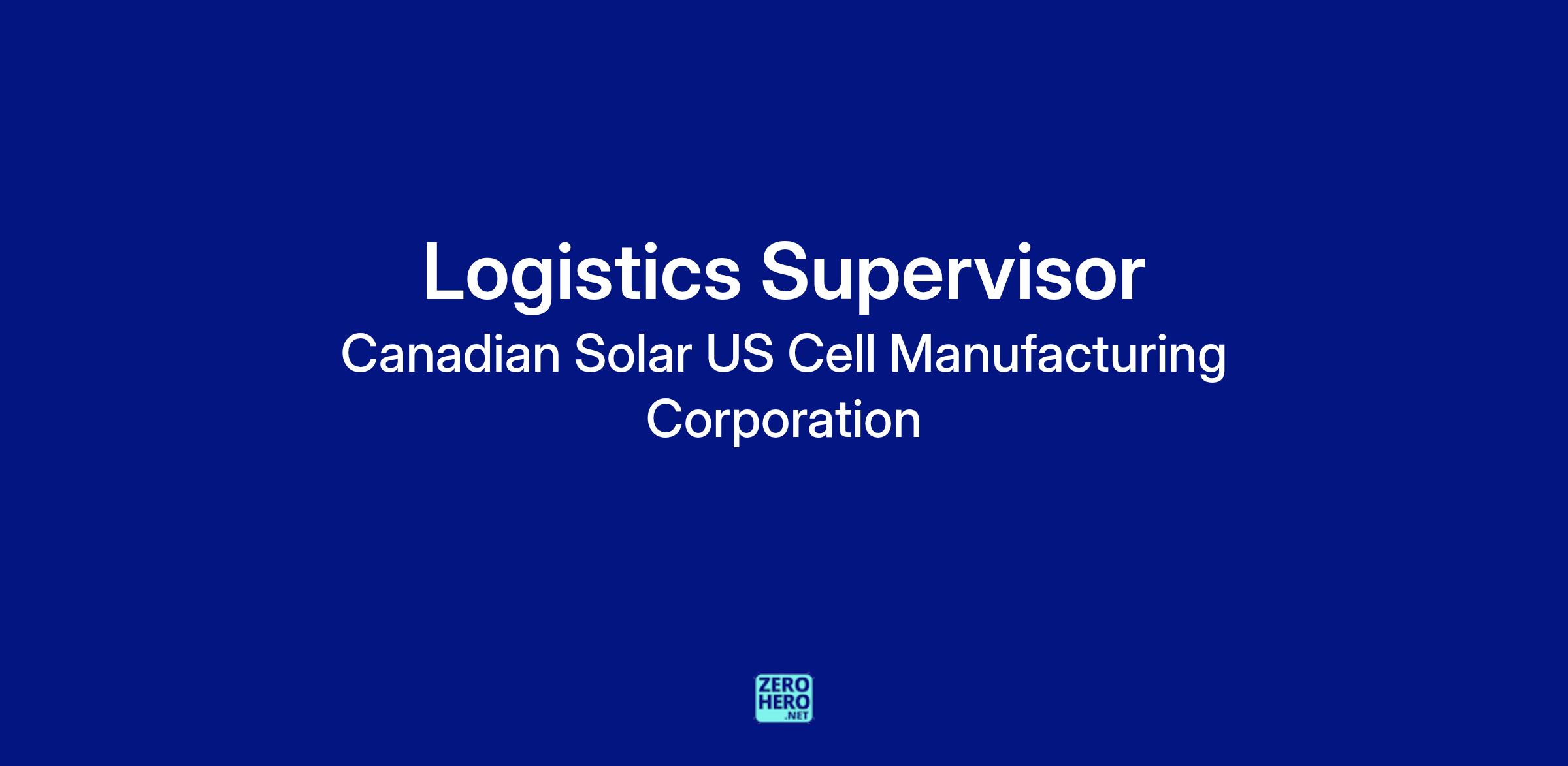 Logistics Supervisor
Canadian Solar US Cell Manufacturing Corporation

ZERO
HERO
.NET